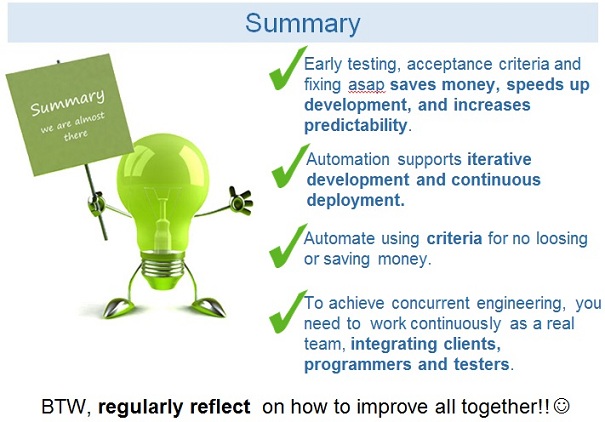 Summary

Summary
we are almost there

Early testing, acceptance criteria and fixing asap saves money, speeds up development, and increases predictability.

Automation supports iterative development and continuous deployment.

Automate using criteria for no loosing or saving money.

To achieve concurrent engineering, you need to work continuously as a real team, integrating clients, programmers and testers.

BTW, regularly reflect on how to improve all together!! ☺